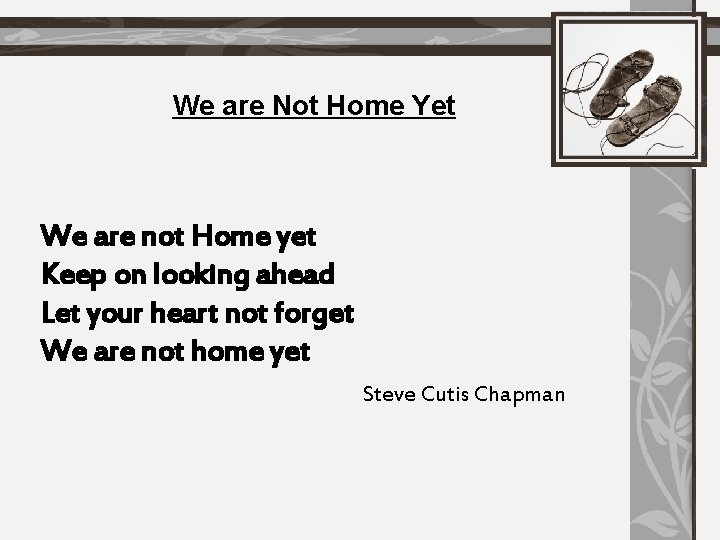 We are Not Home Yet

We are not Home yet
Keep on looking ahead
Let your heart not forget
We are not home yet

Steve Cutis Chapman